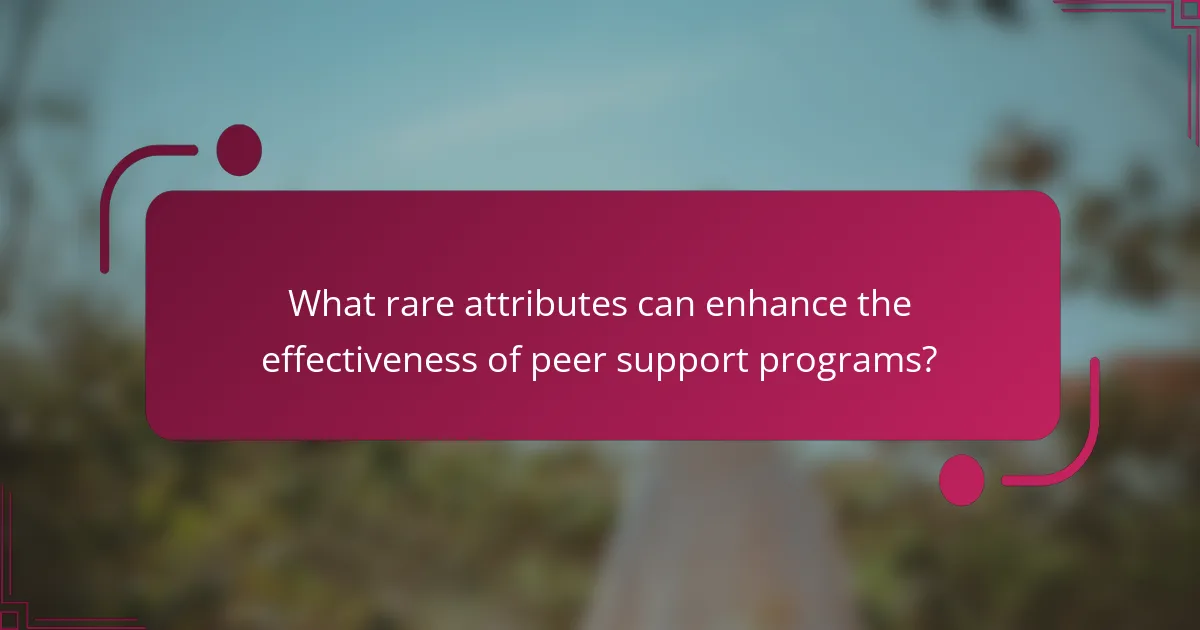 What rare attributes can enhance the effectiveness of peer support programs?